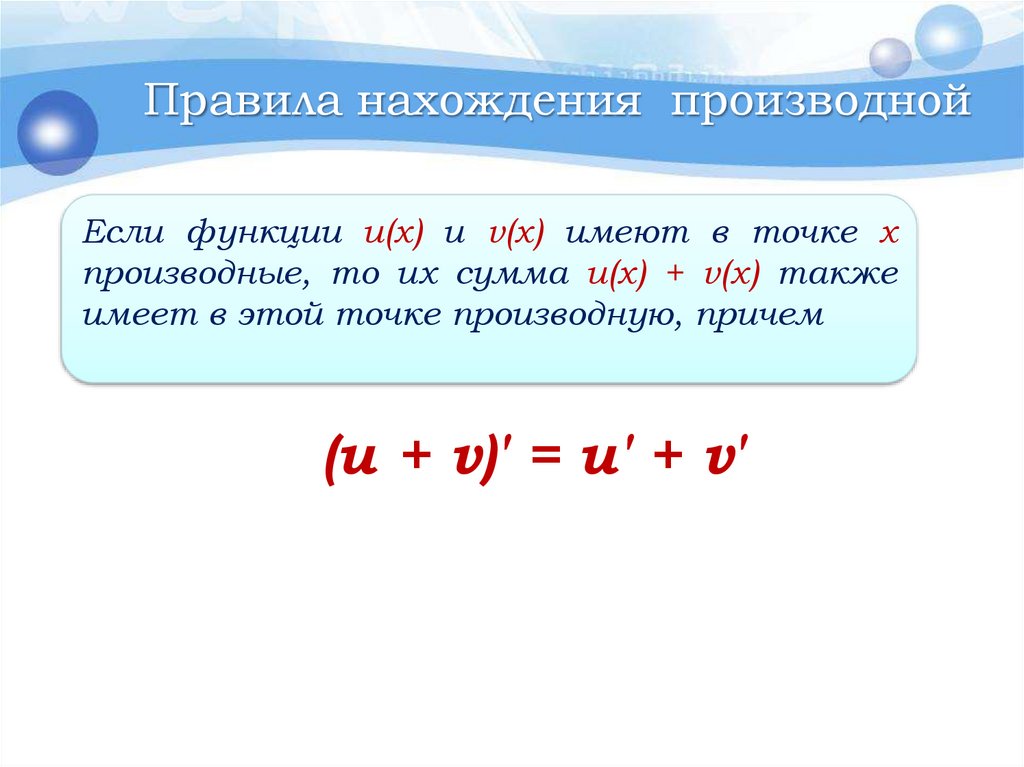 Правила нахождения производной

Если функции $u(x)$ и $v(x)$ имеют в точке $x$ производные, то их сумма $u(x) + v(x)$ также имеет в этой точке производную, причем

$(u + v)' = u' + v'$